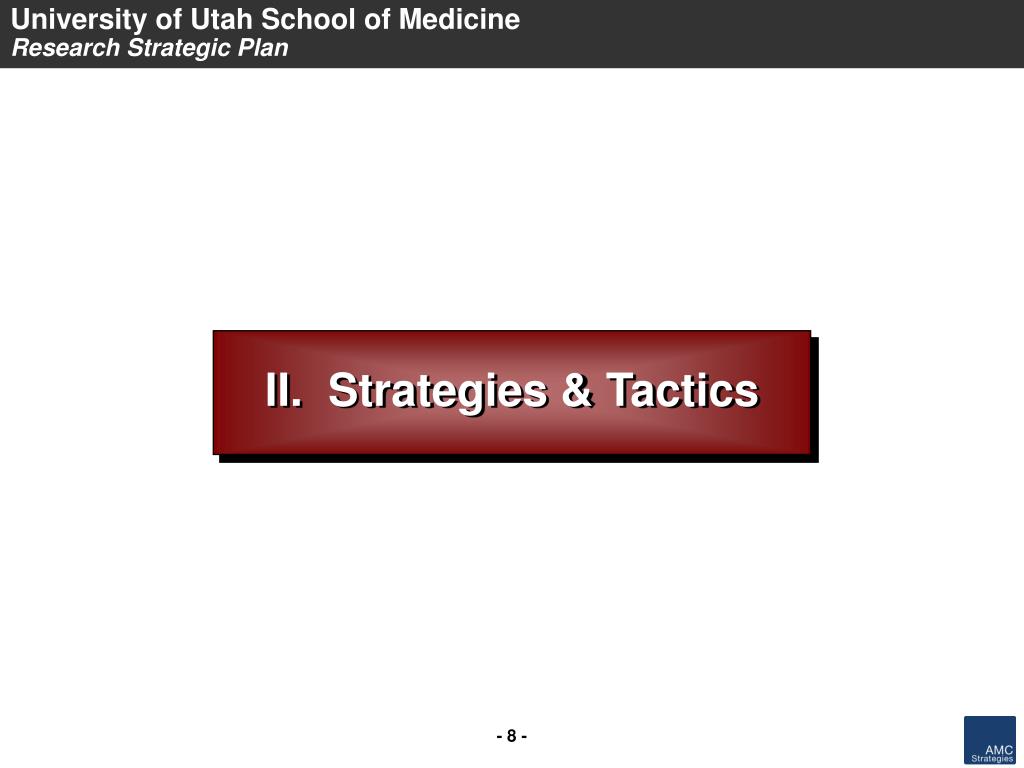 University of Utah School of Medicine
Research Strategic Plan

II. Strategies & Tactics

- 8 -

AMC
Strategies